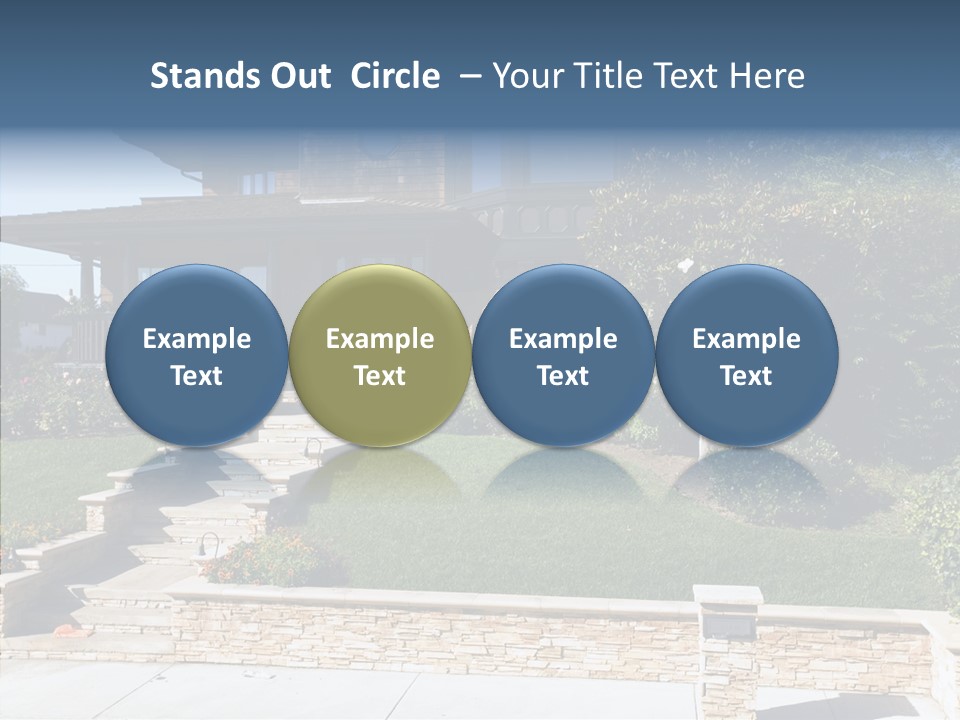 Stands Out Circle – Your Title Text Here

Example Text

Example Text

Example Text

Example Text